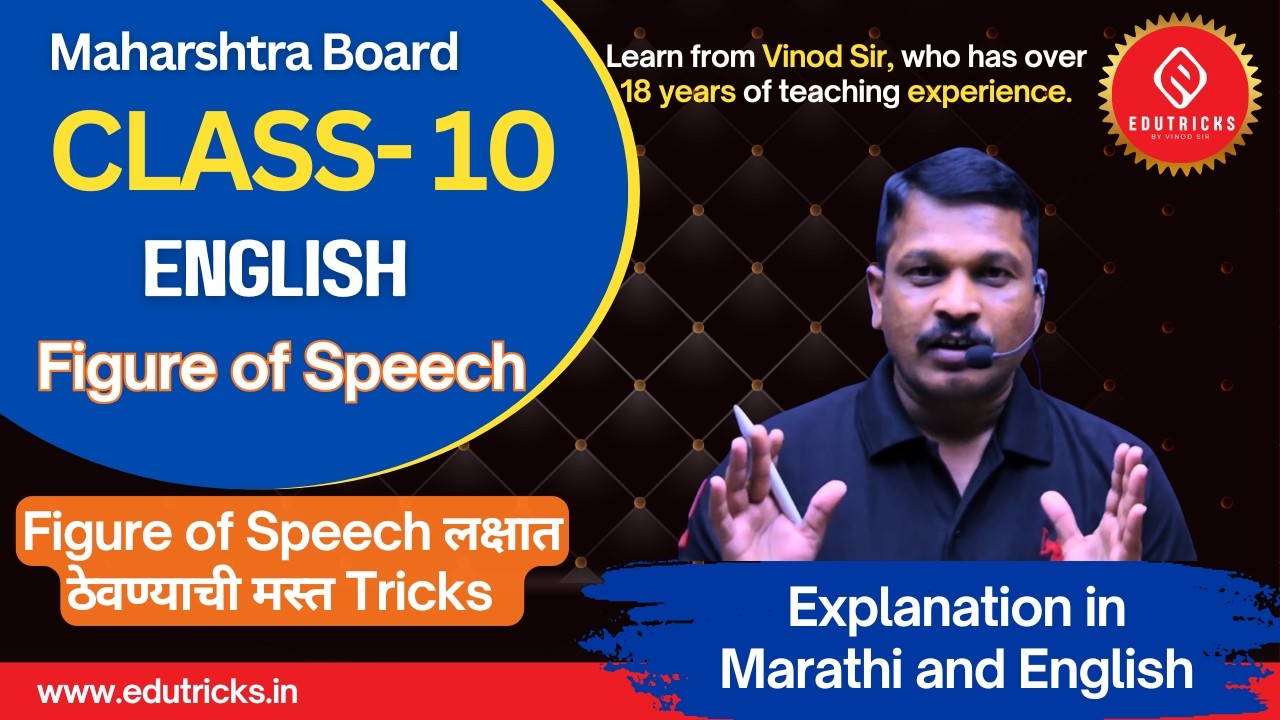 Maharshtra Board
CLASS- 10
ENGLISH
Figure of Speech

Learn from Vinod Sir, who has over 18 years of teaching experience.

EDUTRICKS
BY VINOD SIR

Figure of Speech लक्षात ठेवण्याची मस्त Tricks

Explanation in Marathi and English

www.edutricks.in